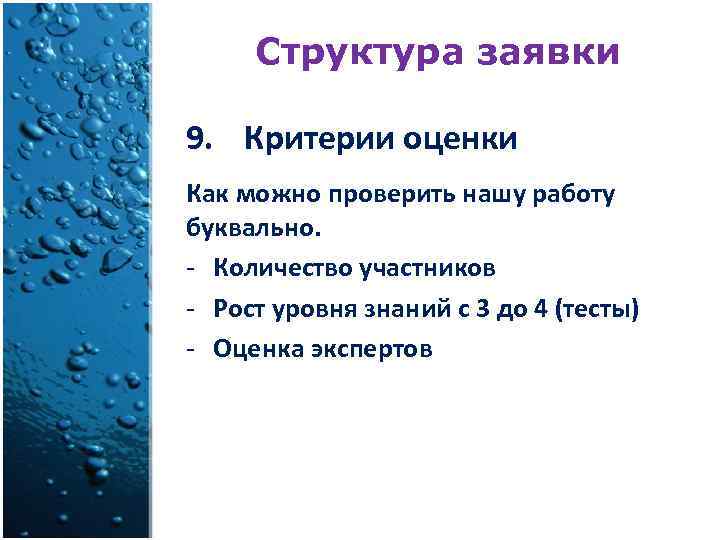 Структура заявки

9. Критерии оценки

Как можно проверить нашу работу буквально.

- Количество участников
- Рост уровня знаний с 3 до 4 (тесты)
- Оценка экспертов